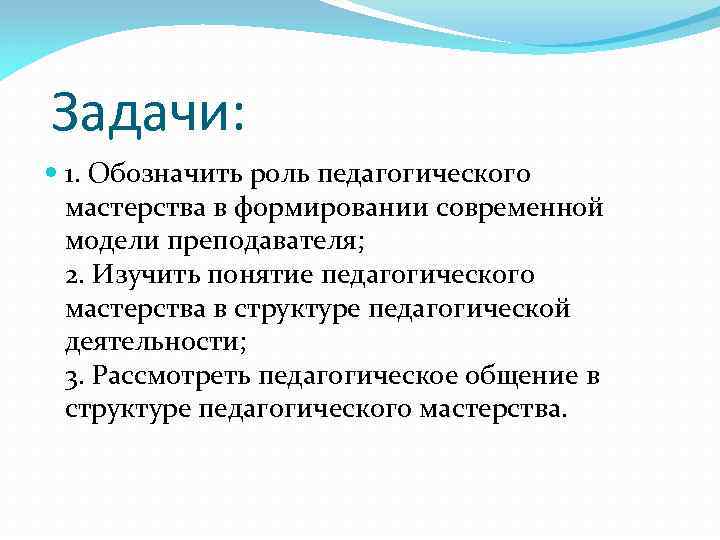 Задачи:

1. Обозначить роль педагогического мастерства в формировании современной модели преподавателя;
2. Изучить понятие педагогического мастерства в структуре педагогической деятельности;
3. Рассмотреть педагогическое общение в структуре педагогического мастерства.